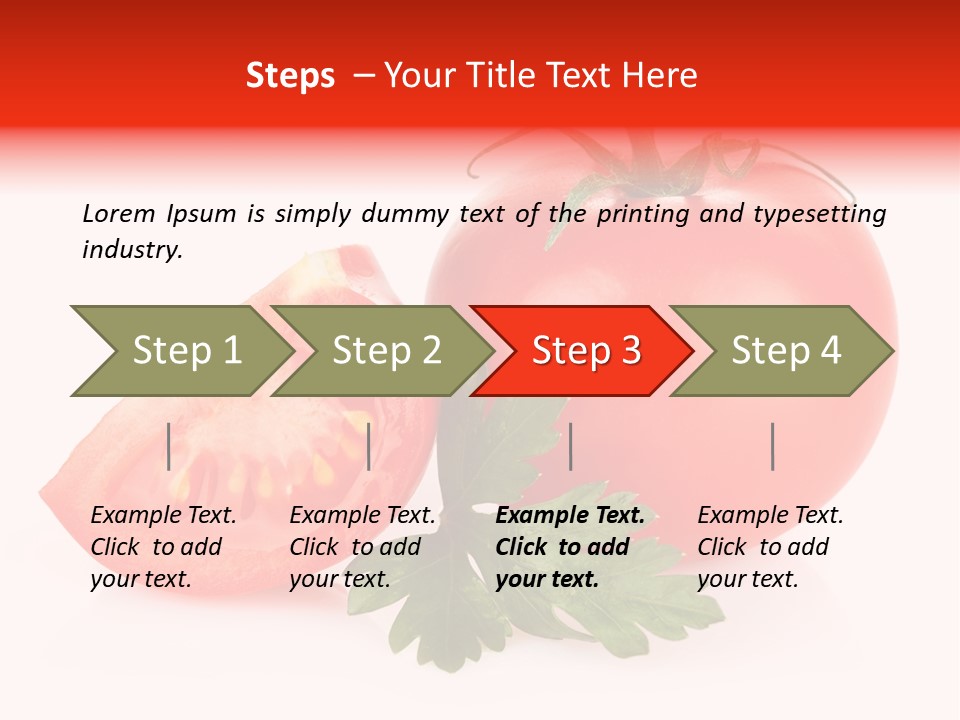 Steps – Your Title Text Here

Lorem Ipsum is simply dummy text of the printing and typesetting industry.

Step 1

Step 2

Step 3

Step 4

Example Text. Click to add your text.

Example Text. Click to add your text.

Example Text. Click to add your text.

Example Text. Click to add your text.